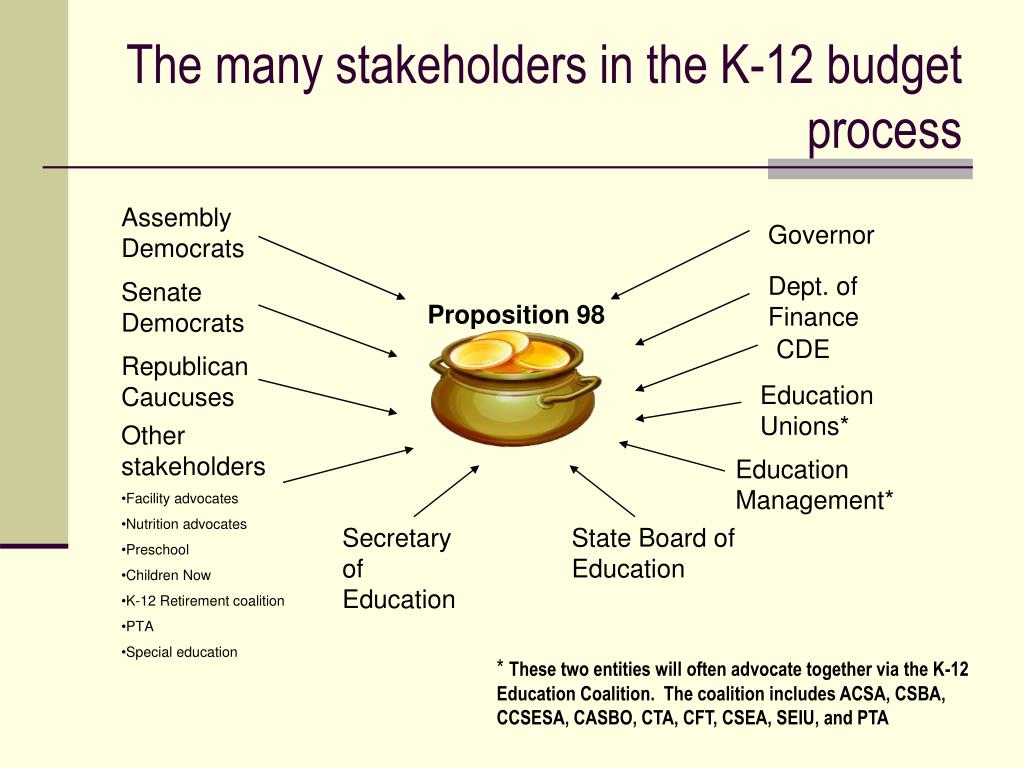 The many stakeholders in the K-12 budget process

Assembly Democrats

Senate Democrats

Republican Caucuses

Other stakeholders
•Facility advocates
•Nutrition advocates
•Preschool
•Children Now
•K-12 Retirement coalition
•PTA
•Special education

Proposition 98

Governor

Dept. of Finance

CDE

Education Unions*

Education Management*

Secretary of Education

State Board of Education

* These two entities will often advocate together via the K-12 Education Coalition. The coalition includes ACSA, CSBA, CCSESA, CASBO, CTA, CFT, CSEA, SEIU, and PTA